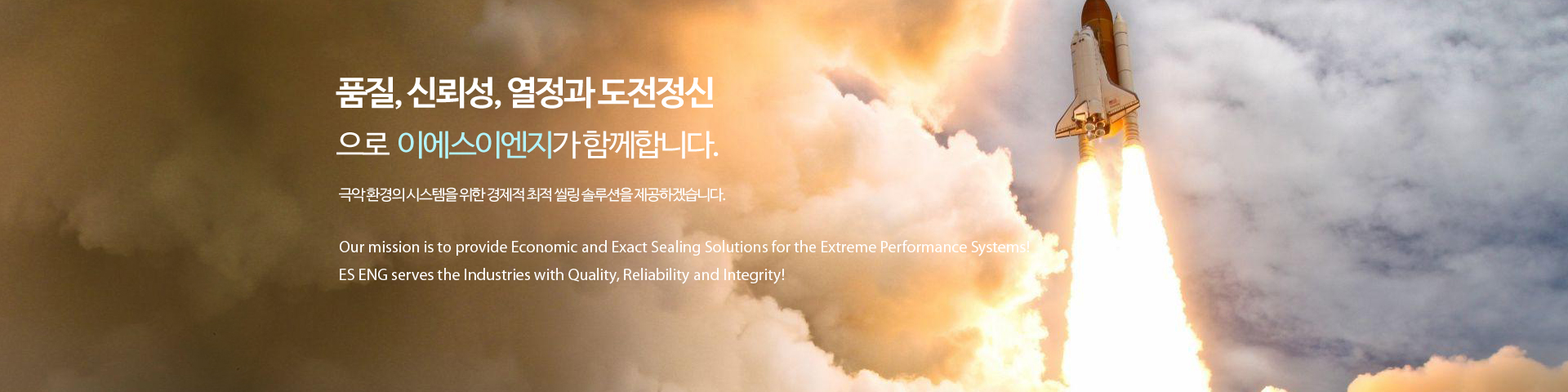 품질, 신뢰성, 열정과 도전정신
으로 이에스이엔지가 함께합니다.

극악 환경의 시스템을 위한 경제적 최적 씰링 솔루션을 제공하겠습니다.

Our mission is to provide Economic and Exact Sealing Solutions for the Extreme Performance Systems!
ES ENG serves the Industries with Quality, Reliability and Integrity!